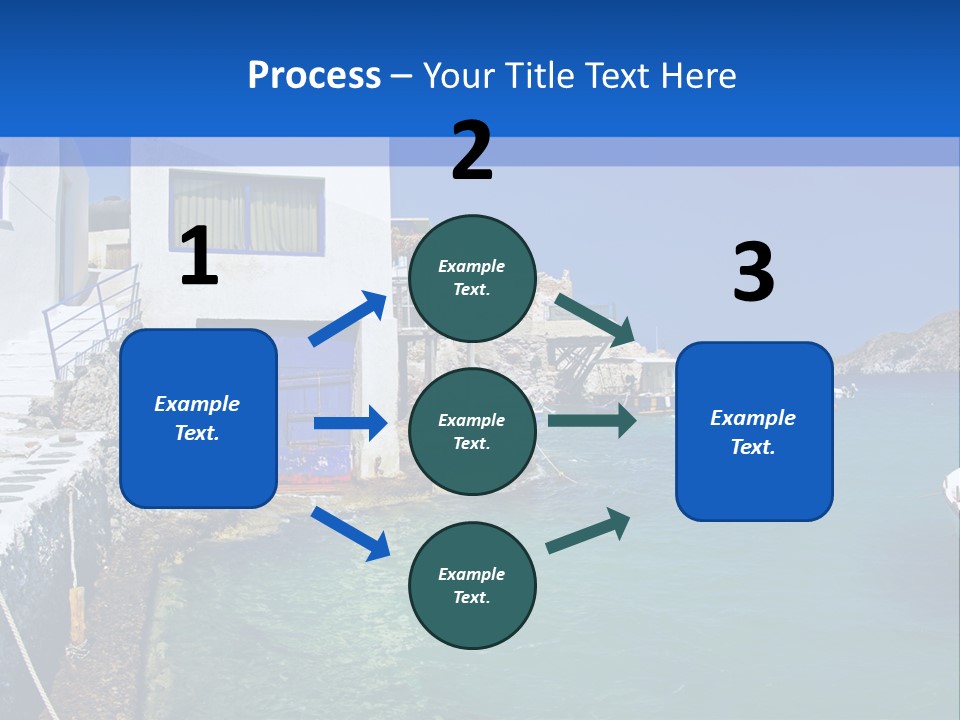 Process – Your Title Text Here

1

Example Text.

2

Example Text.

Example Text.

Example Text.

3

Example Text.